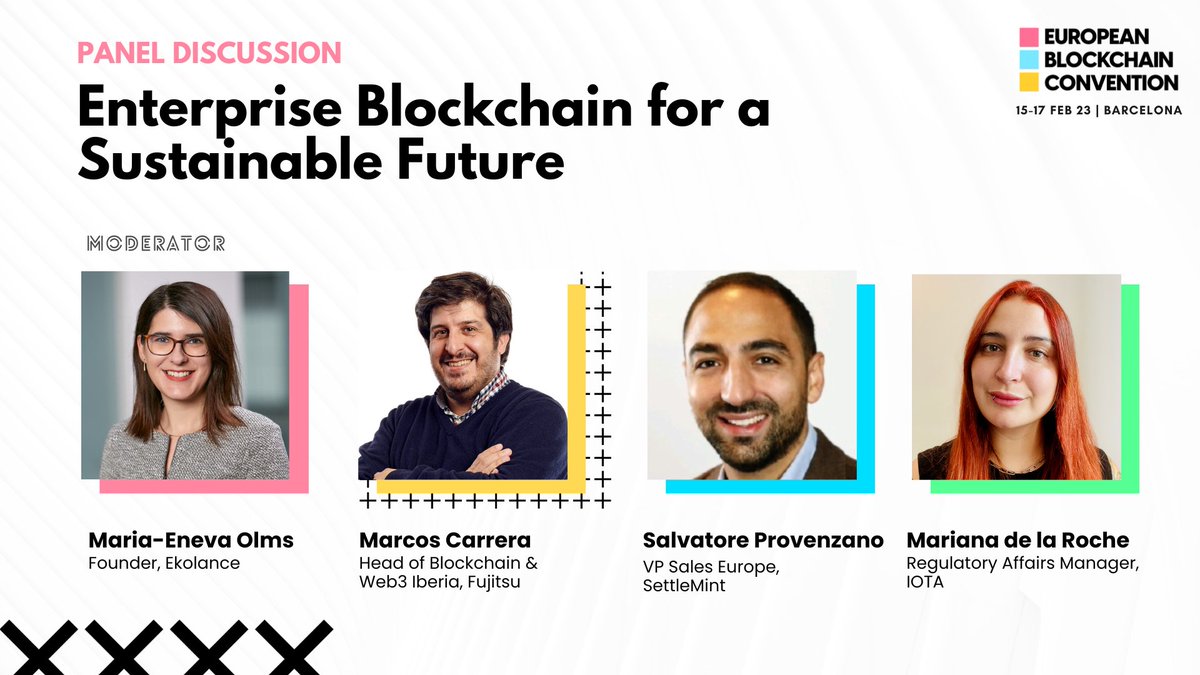 PANEL DISCUSSION

Enterprise Blockchain for a Sustainable Future

EUROPEAN BLOCKCHAIN CONVENTION

15-17 FEB 23 | BARCELONA

MODERATOR

Maria-Eneva Olms
Founder, Ekolance

Marcos Carrera
Head of Blockchain & Web3 Iberia, Fujitsu

Salvatore Provenzano
VP Sales Europe, SettleMint

Mariana de la Roche
Regulatory Affairs Manager, IOTA